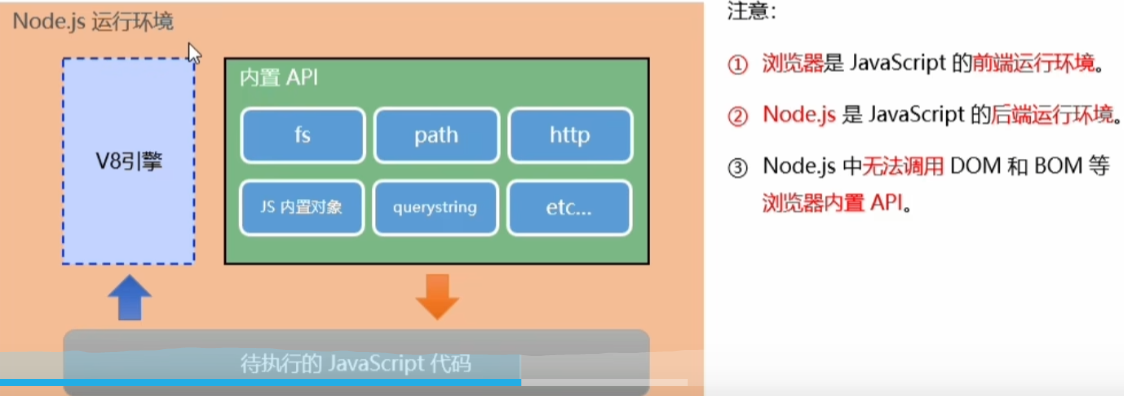 Node.js 运行环境

V8引擎

内置 API

fs

path

http

JS 内置对象

querystring

etc...

待执行的 JavaScript 代码

注意：

① 浏览器是 JavaScript 的前端运行环境。

② Node.js 是 JavaScript 的后端运行环境。

③ Node.js 中无法调用 DOM 和 BOM 等浏览器内置 API。